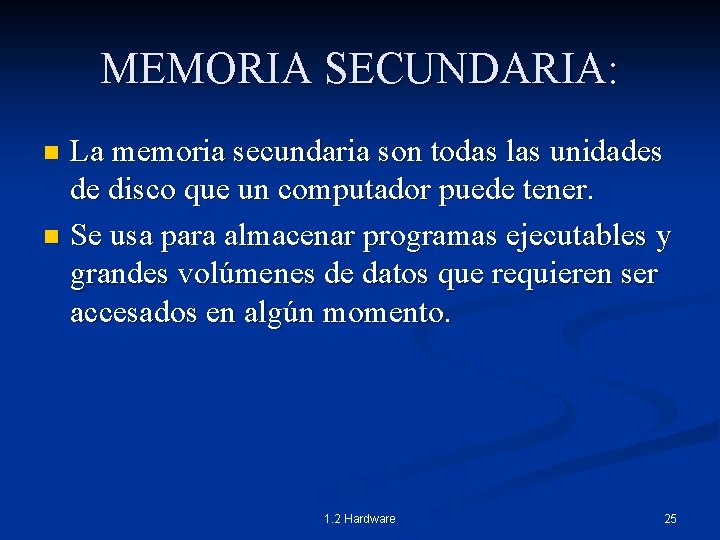 MEMORIA SECUNDARIA:

- La memoria secundaria son todas las unidades de disco que un computador puede tener.
- Se usa para almacenar programas ejecutables y grandes volúmenes de datos que requieren ser accesados en algún momento.

1.2 Hardware

25